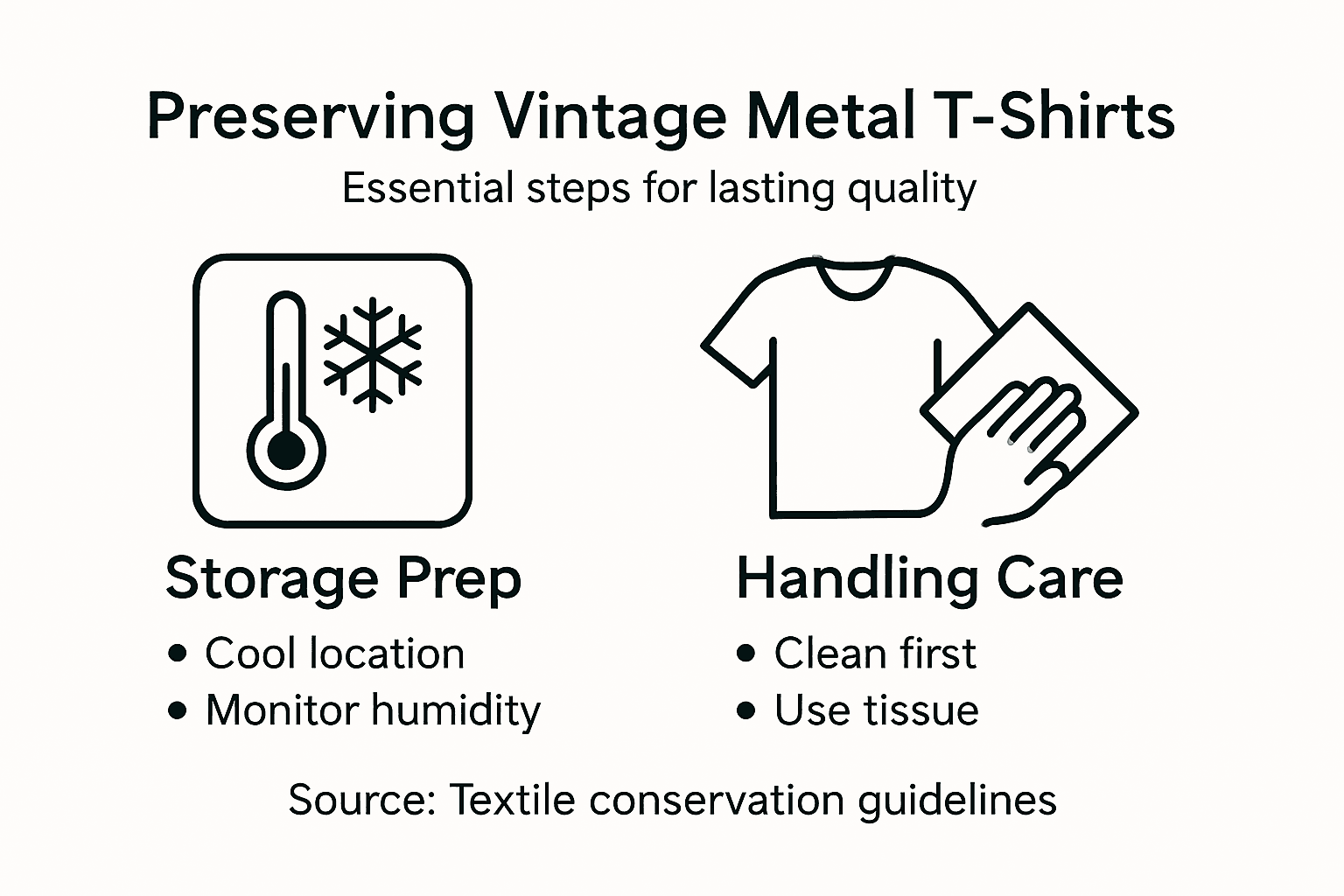 Preserving Vintage Metal T-Shirts

Essential steps for lasting quality

Storage Prep
• Cool location
• Monitor humidity

Handling Care
• Clean first
• Use tissue

Source: Textile conservation guidelines